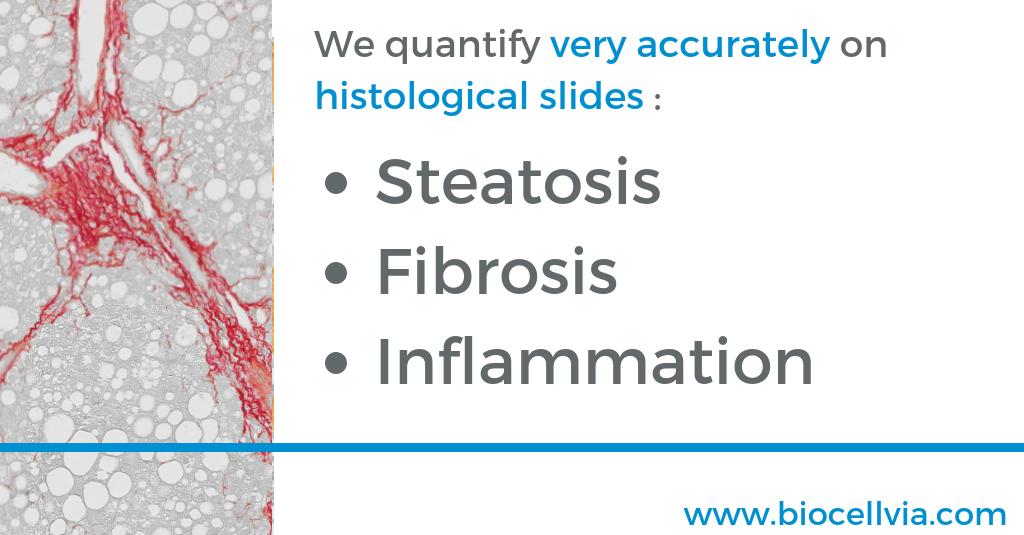 We quantify very accurately on histological slides :

• Steatosis
• Fibrosis
• Inflammation

www.biocellvia.com